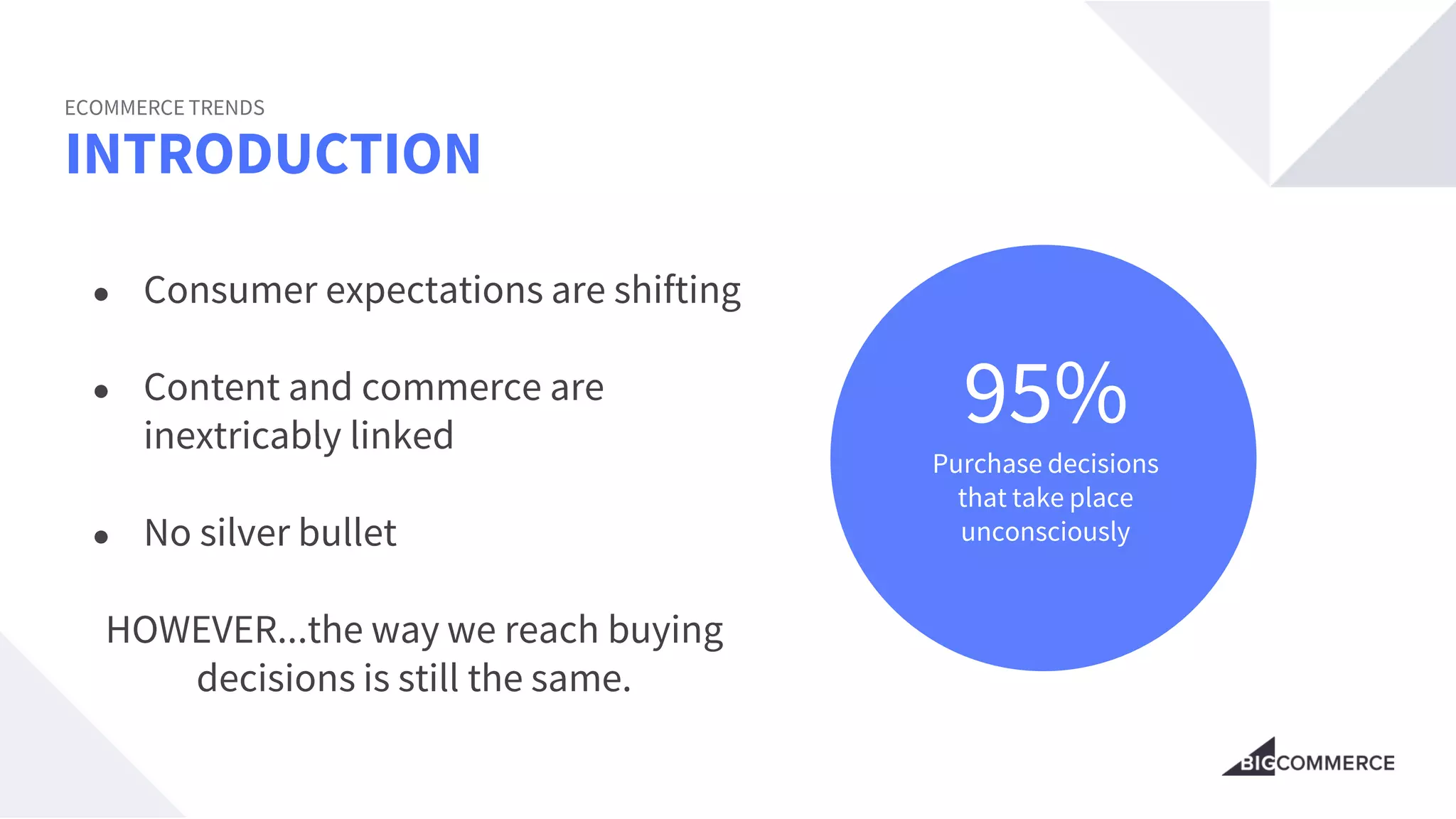 ECOMMERCE TRENDS
INTRODUCTION

• Consumer expectations are shifting

• Content and commerce are inextricably linked

• No silver bullet

HOWEVER...the way we reach buying decisions is still the same.

95%
Purchase decisions that take place unconsciously

BIGCOMMERCE